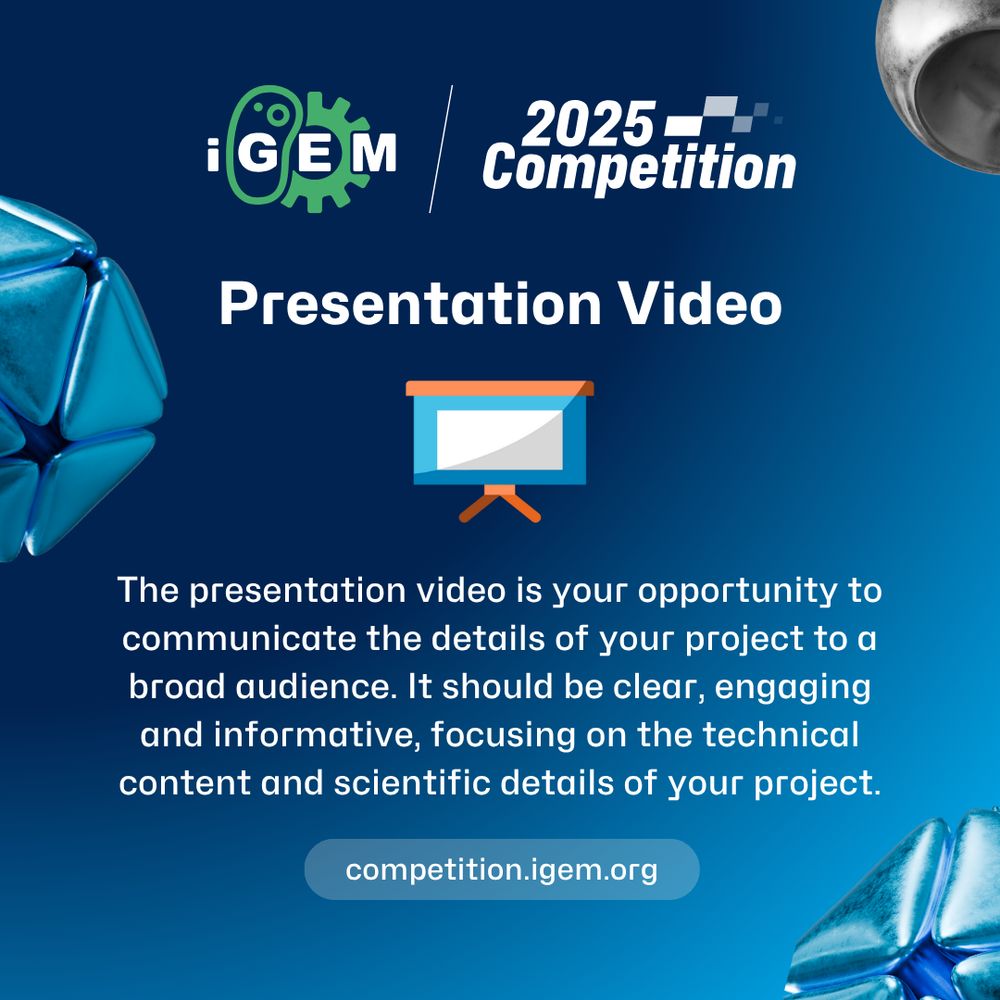 iGEM

2025 Competition

Presentation Video

The presentation video is your opportunity to communicate the details of your project to a broad audience. It should be clear, engaging and informative, focusing on the technical content and scientific details of your project.

competition.igem.org